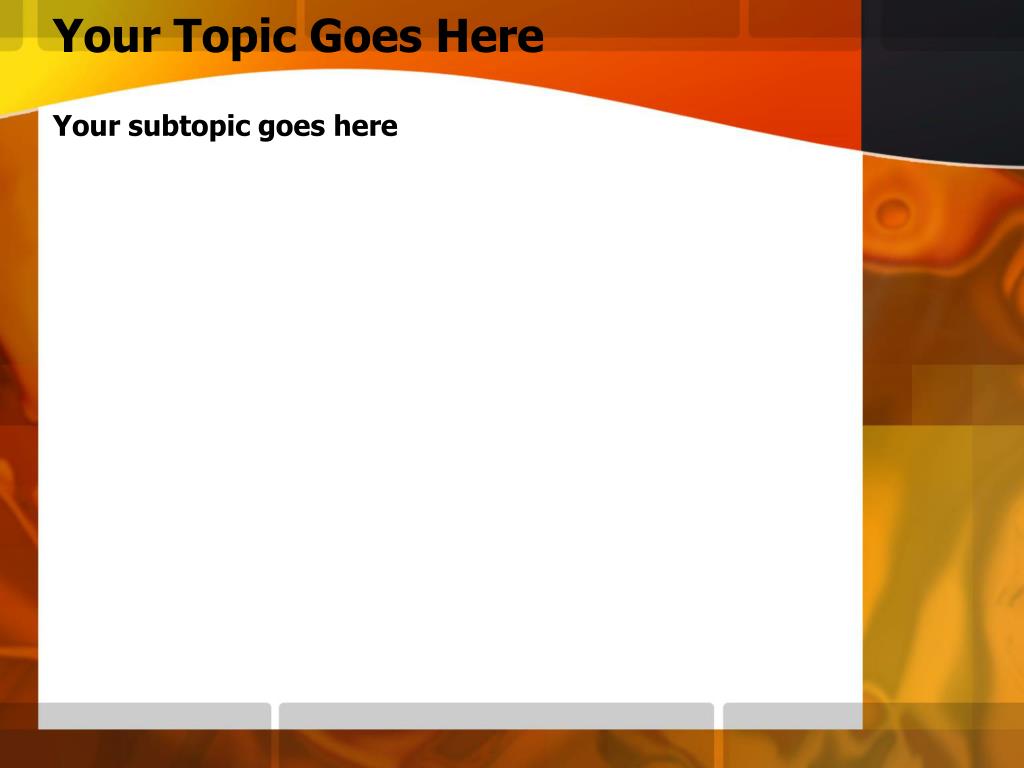 Your Topic Goes Here

Your subtopic goes here